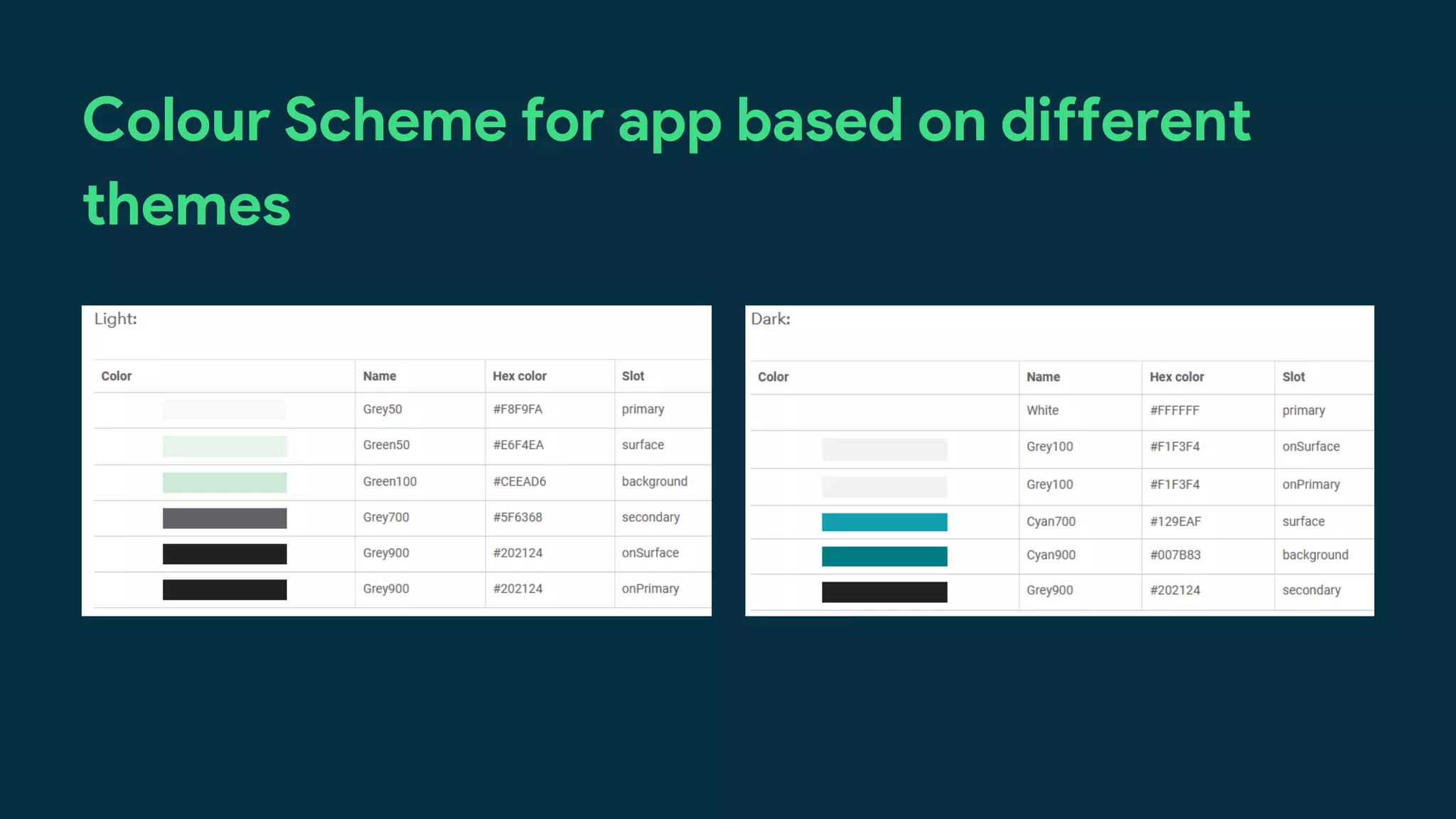 Colour Scheme for app based on different themes

Light:

| Color | Name | Hex color | Slot |
|---|---|---|---|
| | Grey50 | #F8F9FA | primary |
| | Green50 | #E6F4EA | surface |
| | Green100 | #CEEAD6 | background |
| | Grey700 | #5F6368 | secondary |
| | Grey900 | #202124 | onSurface |
| | Grey900 | #202124 | onPrimary |

Dark:

| Color | Name | Hex color | Slot |
|---|---|---|---|
| | White | #FFFFFF | primary |
| | Grey100 | #F1F3F4 | onSurface |
| | Grey100 | #F1F3F4 | onPrimary |
| | Cyan700 | #129EAF | surface |
| | Cyan900 | #007B83 | background |
| | Grey900 | #202124 | secondary |